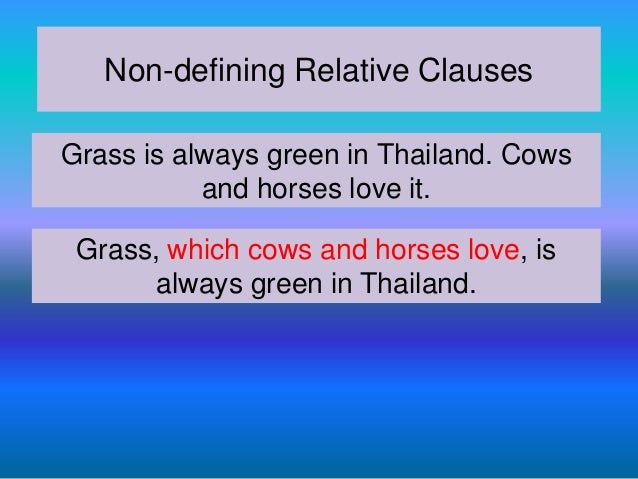 Non-defining Relative Clauses

Grass is always green in Thailand. Cows and horses love it.

Grass, which cows and horses love, is always green in Thailand.